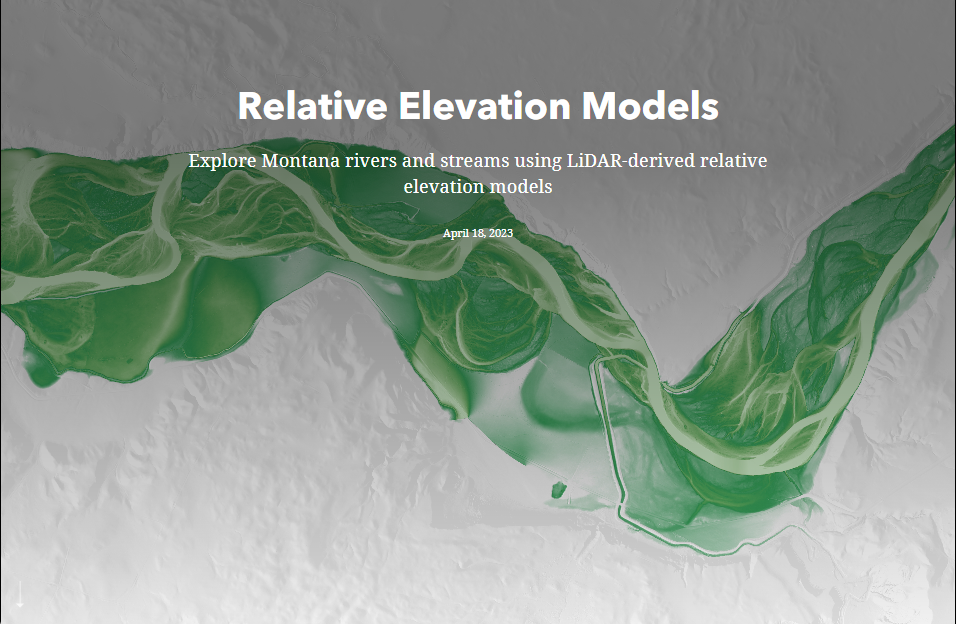 Relative Elevation Models

Explore Montana rivers and streams using LiDAR-derived relative elevation models

April 18, 2023